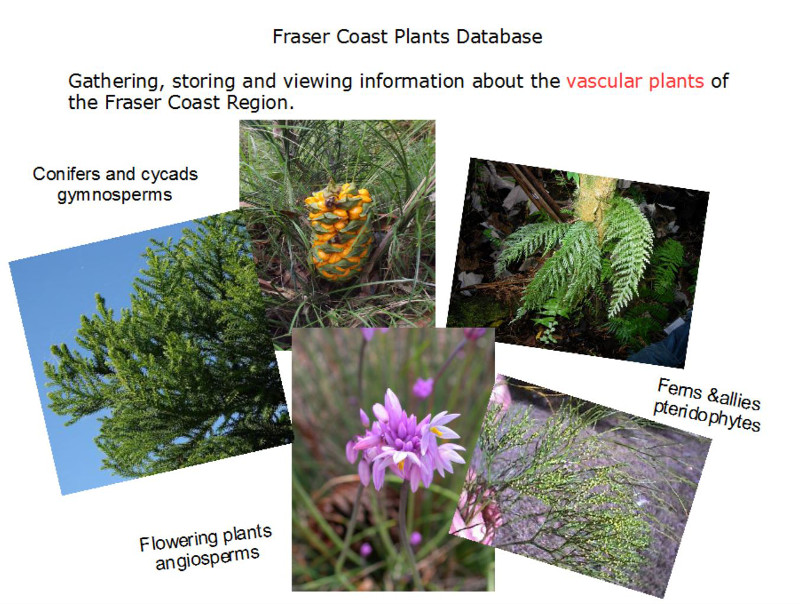 Fraser Coast Plants Database

Gathering, storing and viewing information about the vascular plants of the Fraser Coast Region.

Conifers and cycads
gymnosperms

Ferns &allies
pteridophytes

Flowering plants
angiosperms